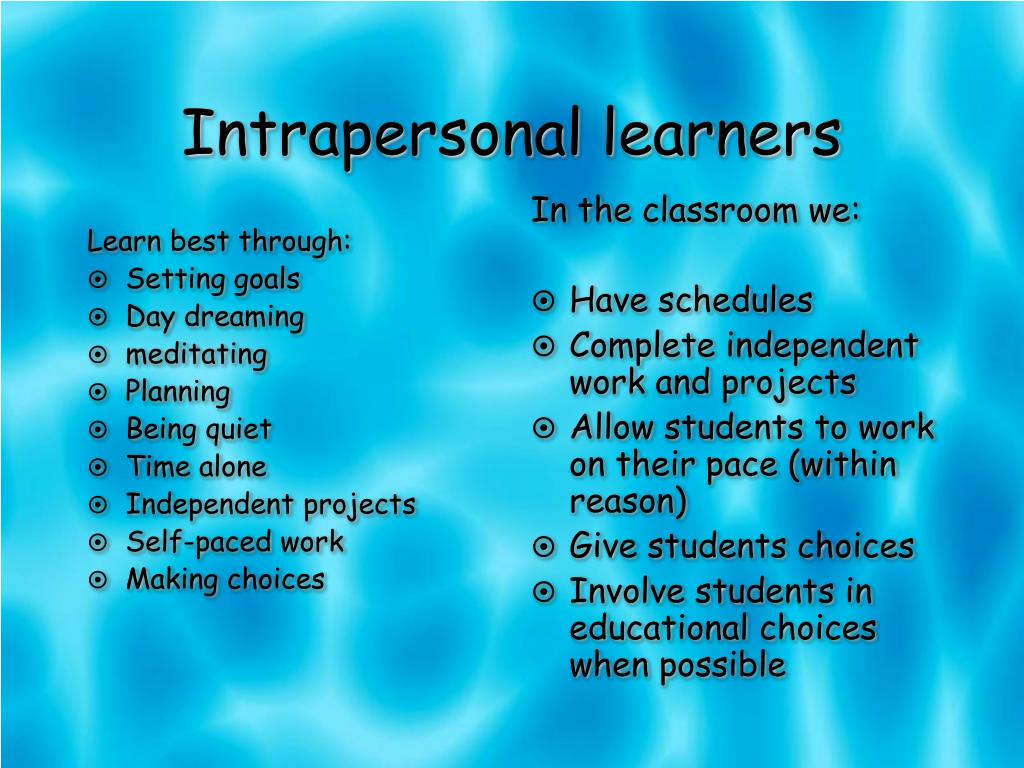 Intrapersonal learners

Learn best through:
- Setting goals
- Day dreaming
- meditating
- Planning
- Being quiet
- Time alone
- Independent projects
- Self-paced work
- Making choices

In the classroom we:

- Have schedules
- Complete independent work and projects
- Allow students to work on their pace (within reason)
- Give students choices
- Involve students in educational choices when possible